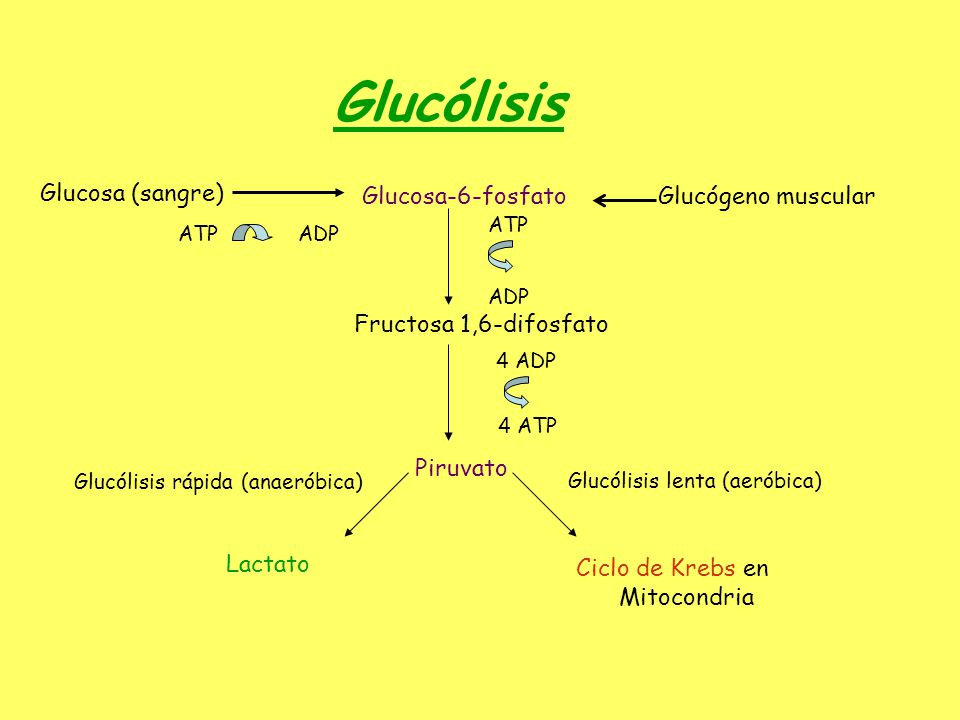 Glucólisis

Glucosa (sangre)

Glucosa-6-fosfato

Glucógeno muscular

ATP ADP

ATP

ADP

Fructosa 1,6-difosfato

4 ADP

4 ATP

Piruvato

Glucólisis rápida (anaeróbica)

Glucólisis lenta (aeróbica)

Lactato

Ciclo de Krebs en Mitocondria